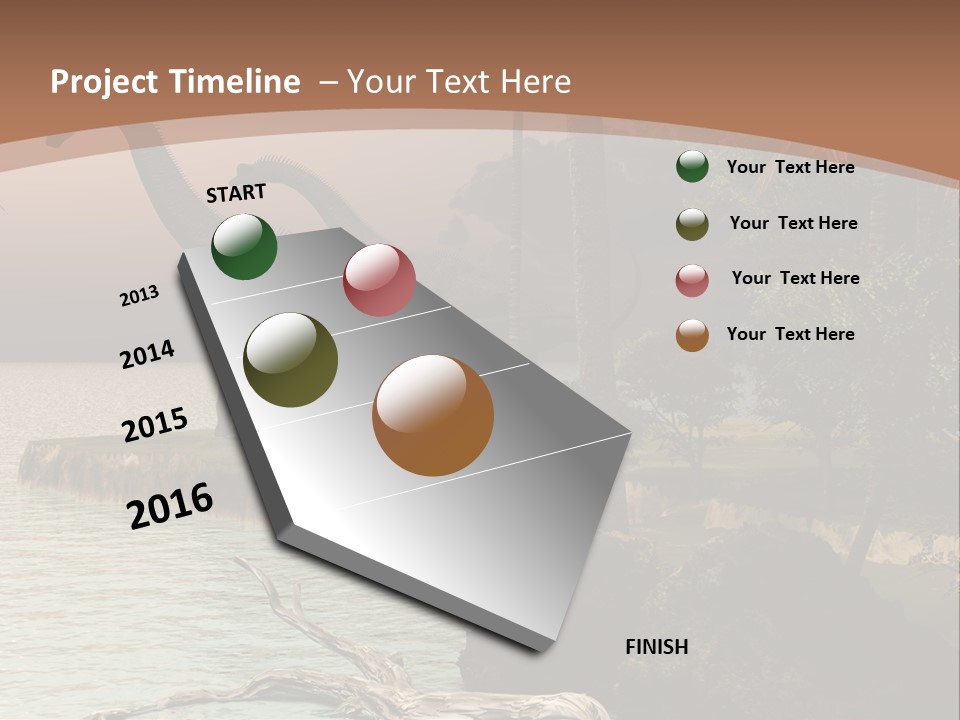 Project Timeline – Your Text Here

START

2013

2014

2015

2016

FINISH

Your Text Here

Your Text Here

Your Text Here

Your Text Here